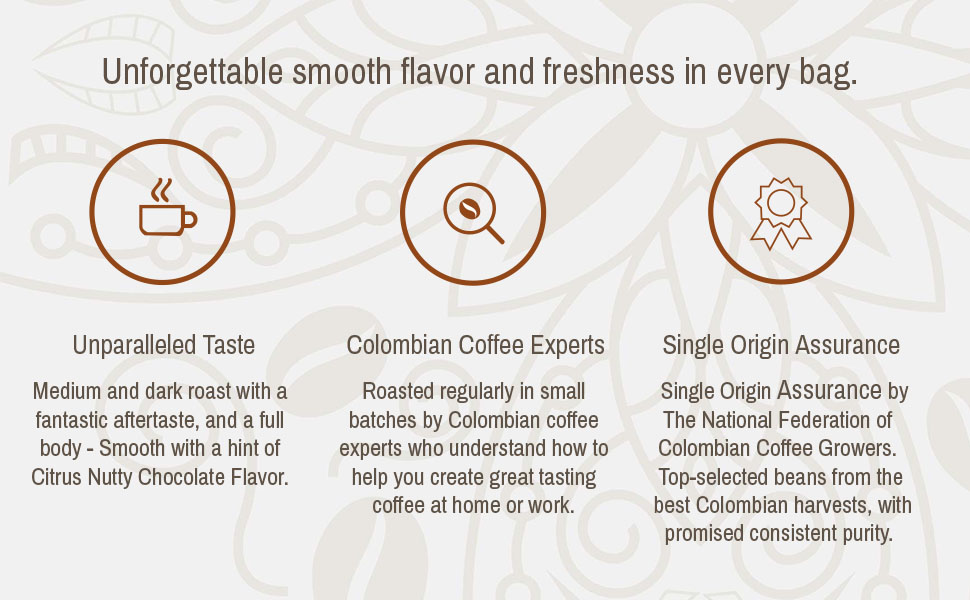 Unforgettable smooth flavor and freshness in every bag.

Unparalleled Taste

Medium and dark roast with a fantastic aftertaste, and a full body - Smooth with a hint of Citrus Nutty Chocolate Flavor.

Colombian Coffee Experts

Roasted regularly in small batches by Colombian coffee experts who understand how to help you create great tasting coffee at home or work.

Single Origin Assurance

Single Origin Assurance by The National Federation of Colombian Coffee Growers. Top-selected beans from the best Colombian harvests, with promised consistent purity.